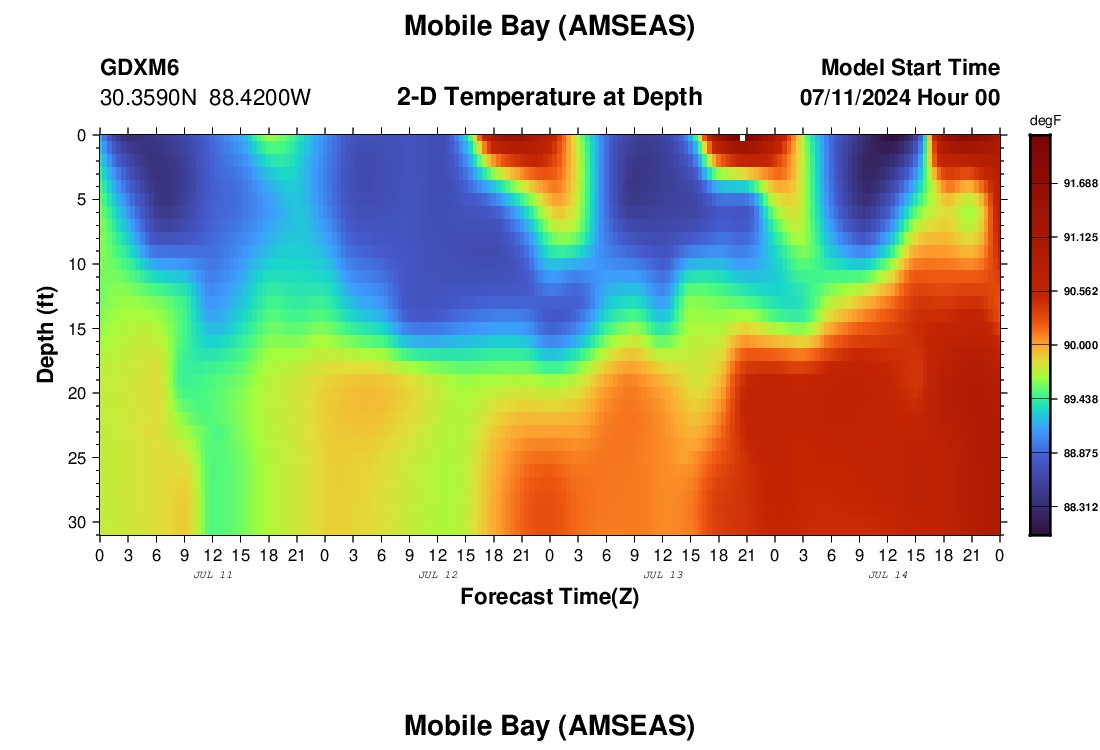 Mobile Bay (AMSEAS)

GDXM6
30.3590N 88.4200W

2-D Temperature at Depth

Model Start Time
07/11/2024 Hour 00

degF
91.688
91.125
90.562
90.000
89.438
88.875
88.312

Depth (ft)
0
5
10
15
20
25
30

0 3 6 9 12 15 18 21 0 3 6 9 12 15 18 21 0 3 6 9 12 15 18 21 0 3 6 9 12 15 18 21 0

JUL 11
JUL 12
JUL 13
JUL 14

Forecast Time(Z)

Mobile Bay (AMSEAS)